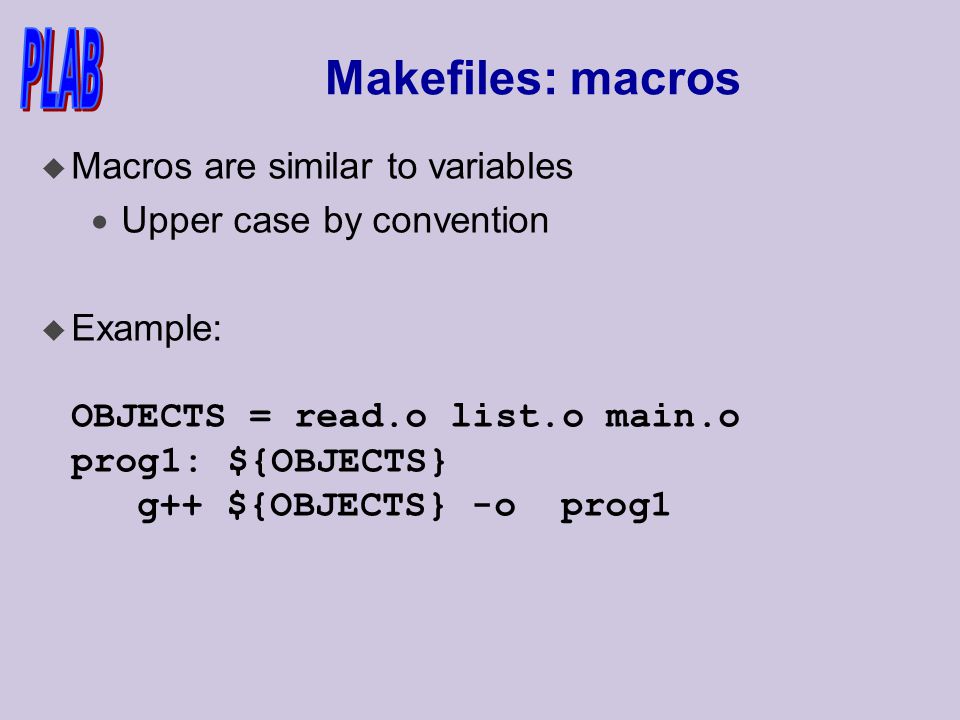 PLAB

Makefiles: macros

Macros are similar to variables

Upper case by convention

Example:

OBJECTS = read.o list.o main.o
prog1: ${OBJECTS}
    g++ ${OBJECTS} -o  prog1